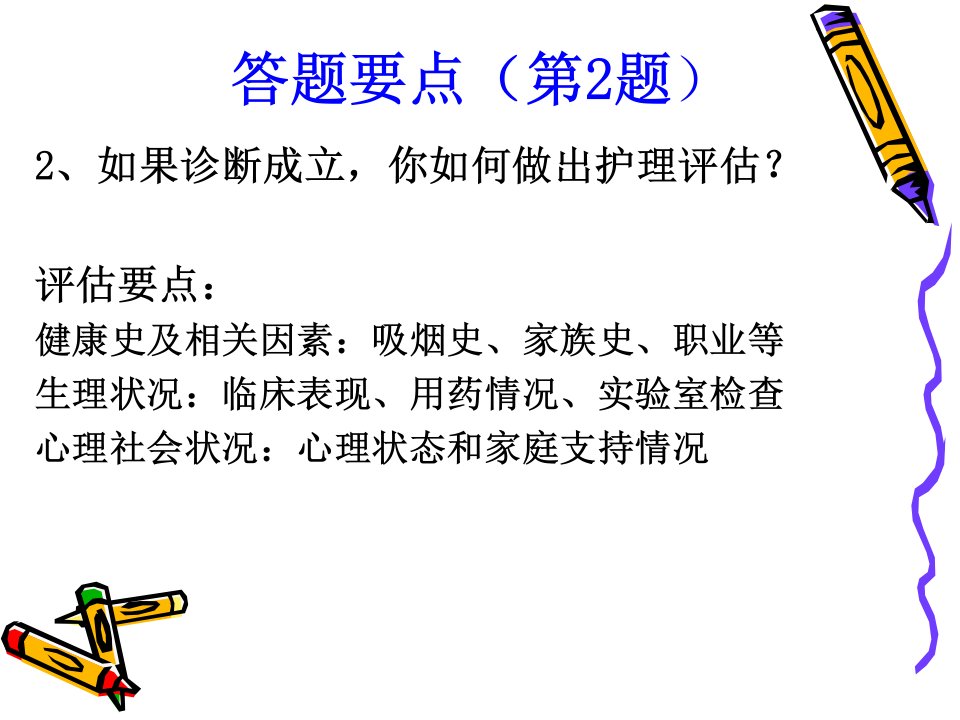 答题要点（第2题）

2、如果诊断成立，你如何做出护理评估？

评估要点：
健康史及相关因素：吸烟史、家族史、职业等
生理状况：临床表现、用药情况、实验室检查
心理社会状况：心理状态和家庭支持情况